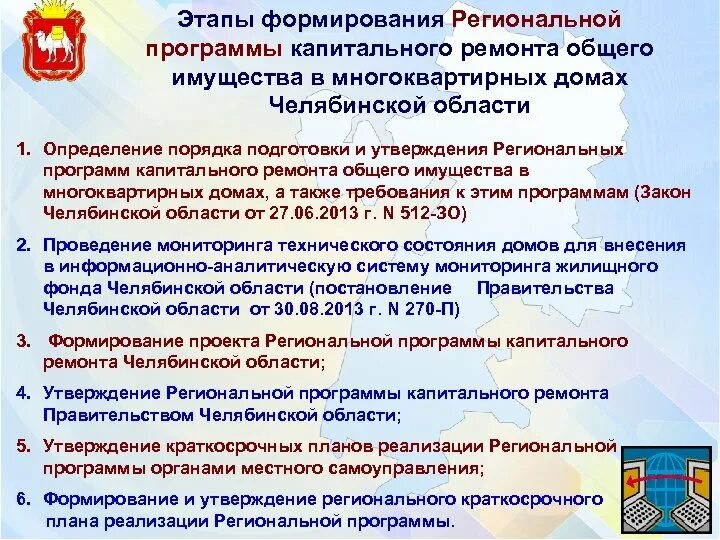 Этапы формирования Региональной программы капитального ремонта общего имущества в многоквартирных домах Челябинской области

1. Определение порядка подготовки и утверждения Региональных программ капитального ремонта общего имущества в многоквартирных домах, а также требования к этим программам (Закон Челябинской области от 27.06.2013 г. N 512-ЗО)

2. Проведение мониторинга технического состояния домов для внесения в информационно-аналитическую систему мониторинга жилищного фонда Челябинской области (постановление Правительства Челябинской области от 30.08.2013 г. N 270-П)

3. Формирование проекта Региональной программы капитального ремонта Челябинской области;

4. Утверждение Региональной программы капитального ремонта Правительством Челябинской области;

5. Утверждение краткосрочных планов реализации Региональной программы органами местного самоуправления;

6. Формирование и утверждение регионального краткосрочного плана реализации Региональной программы.